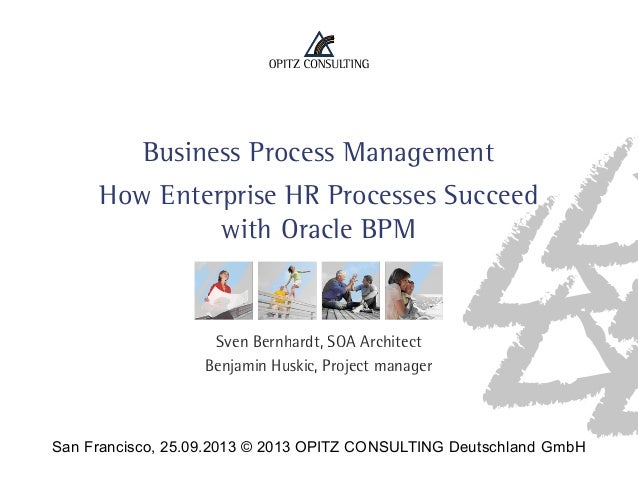 OPITZ CONSULTING

Business Process Management

How Enterprise HR Processes Succeed with Oracle BPM

Sven Bernhardt, SOA Architect
Benjamin Huskic, Project manager

San Francisco, 25.09.2013 © 2013 OPITZ CONSULTING Deutschland GmbH